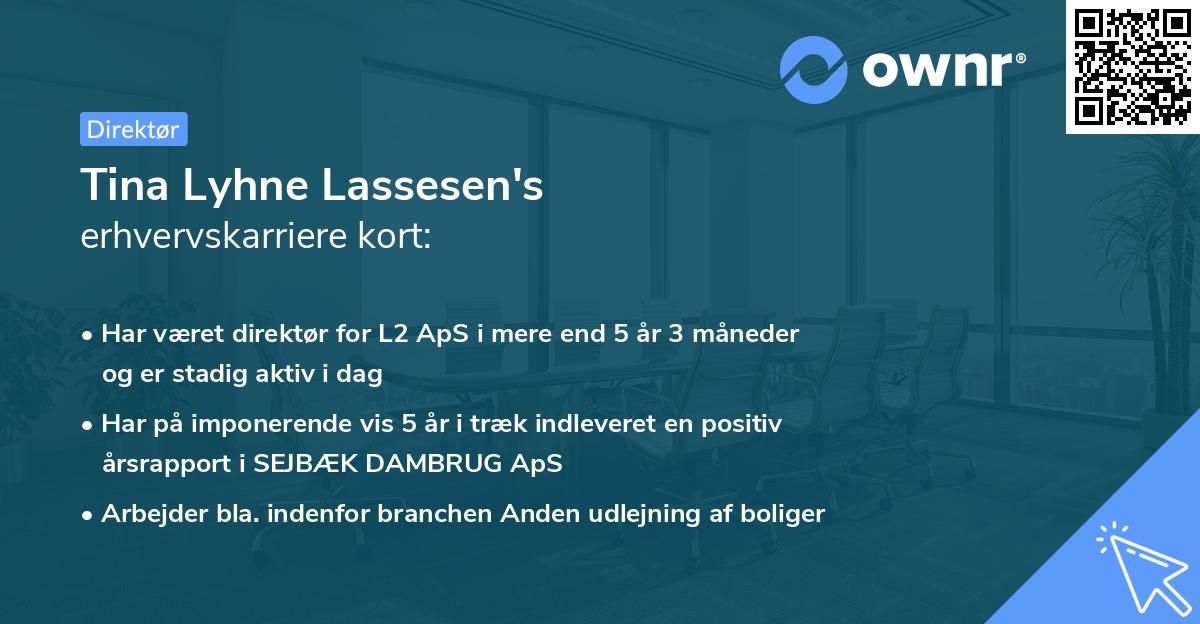 ownr®

Direktør

Tina Lyhne Lassesen's erhvervskarriere kort:

• Har været direktør for L2 ApS i mere end 5 år 3 måneder og er stadig aktiv i dag

• Har på imponerende vis 5 år i træk indleveret en positiv årsrapport i SEJBÆK DAMBRUG ApS

• Arbejder bla. indenfor branchen Anden udlejning af boliger